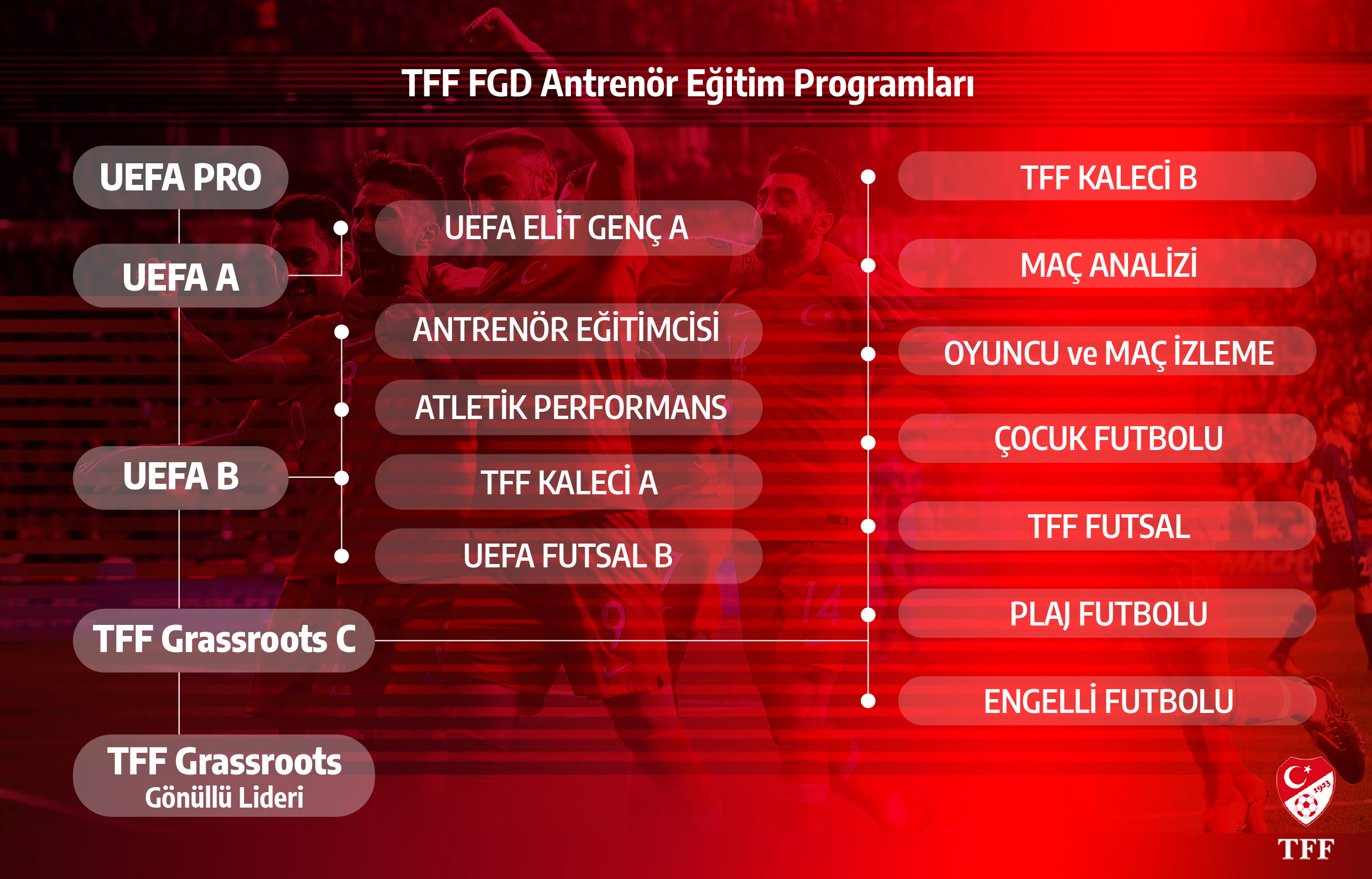 TFF FGD Antrenör Eğitim Programları

UEFA PRO

UEFA A

UEFA B

TFF Grassroots C

TFF Grassroots
Gönüllü Lideri

UEFA ELİT GENÇ A

ANTRENÖR EĞİTİMCİSİ

ATLETİK PERFORMANS

TFF KALECİ A

UEFA FUTSAL B

TFF KALECİ B

MAÇ ANALİZİ

OYUNCU ve MAÇ İZLEME

ÇOCUK FUTBOLU

TFF FUTSAL

PLAJ FUTBOLU

ENGELLİ FUTBOLU

1923

TFF